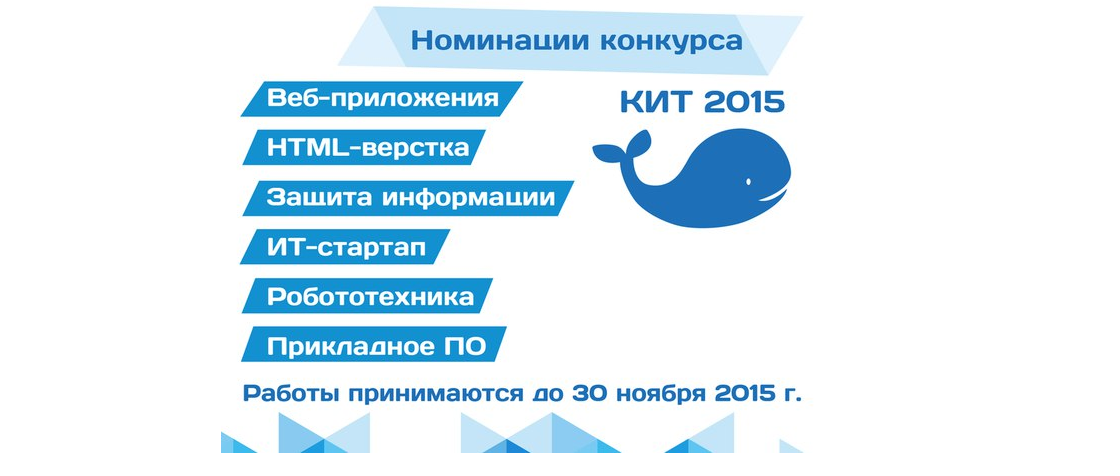 Номинации конкурса

Веб-приложения

HTML-верстка

Защита информации

ИТ-стартап

Робототехника

Прикладное ПО

КИТ 2015

Работы принимаются до 30 ноября 2015 г.